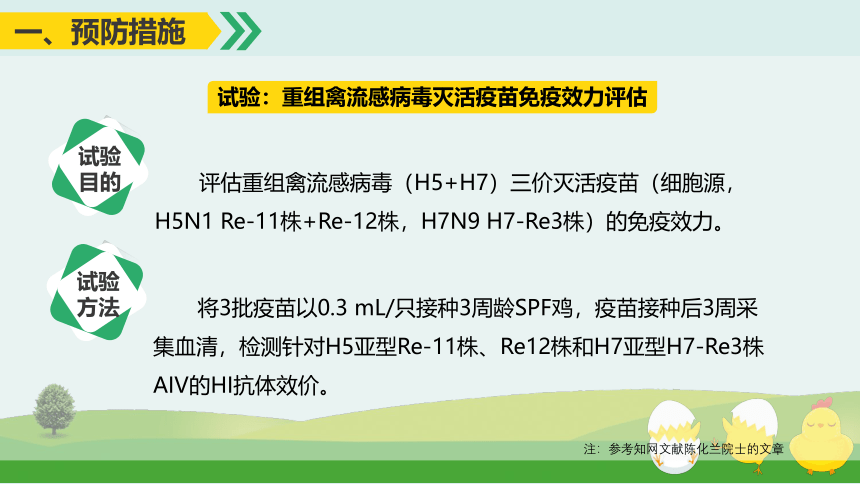 一、预防措施

试验：重组禽流感病毒灭活疫苗免疫效力评估

试验目的

评估重组禽流感病毒（H5+H7）三价灭活疫苗（细胞源，H5N1 Re-11株+Re-12株，H7N9 H7-Re3株）的免疫效力。

试验方法

将3批疫苗以0.3 mL/只接种3周龄SPF鸡，疫苗接种后3周采集血清，检测针对H5亚型Re-11株、Re12株和H7亚型H7-Re3株AIV的HI抗体效价。

注：参考知网文献陈化兰院士的文章